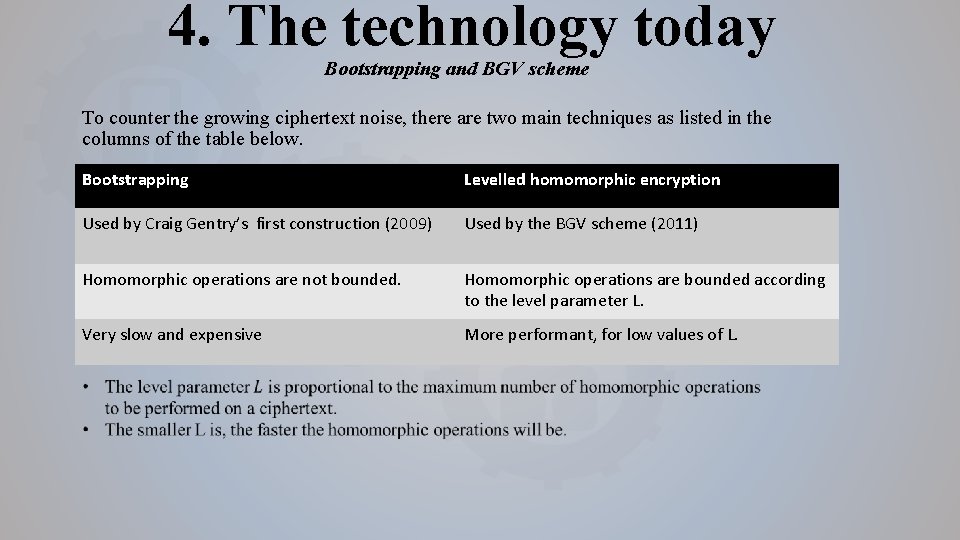 4. The technology today

Bootstrapping and BGV scheme

To counter the growing ciphertext noise, there are two main techniques as listed in the columns of the table below.

| Bootstrapping | Levelled homomorphic encryption |
|---|---|
| Used by Craig Gentry's first construction (2009) | Used by the BGV scheme (2011) |
| Homomorphic operations are not bounded. | Homomorphic operations are bounded according to the level parameter L. |
| Very slow and expensive | More performant, for low values of L. |

• The level parameter $L$ is proportional to the maximum number of homomorphic operations to be performed on a ciphertext.
• The smaller L is, the faster the homomorphic operations will be.